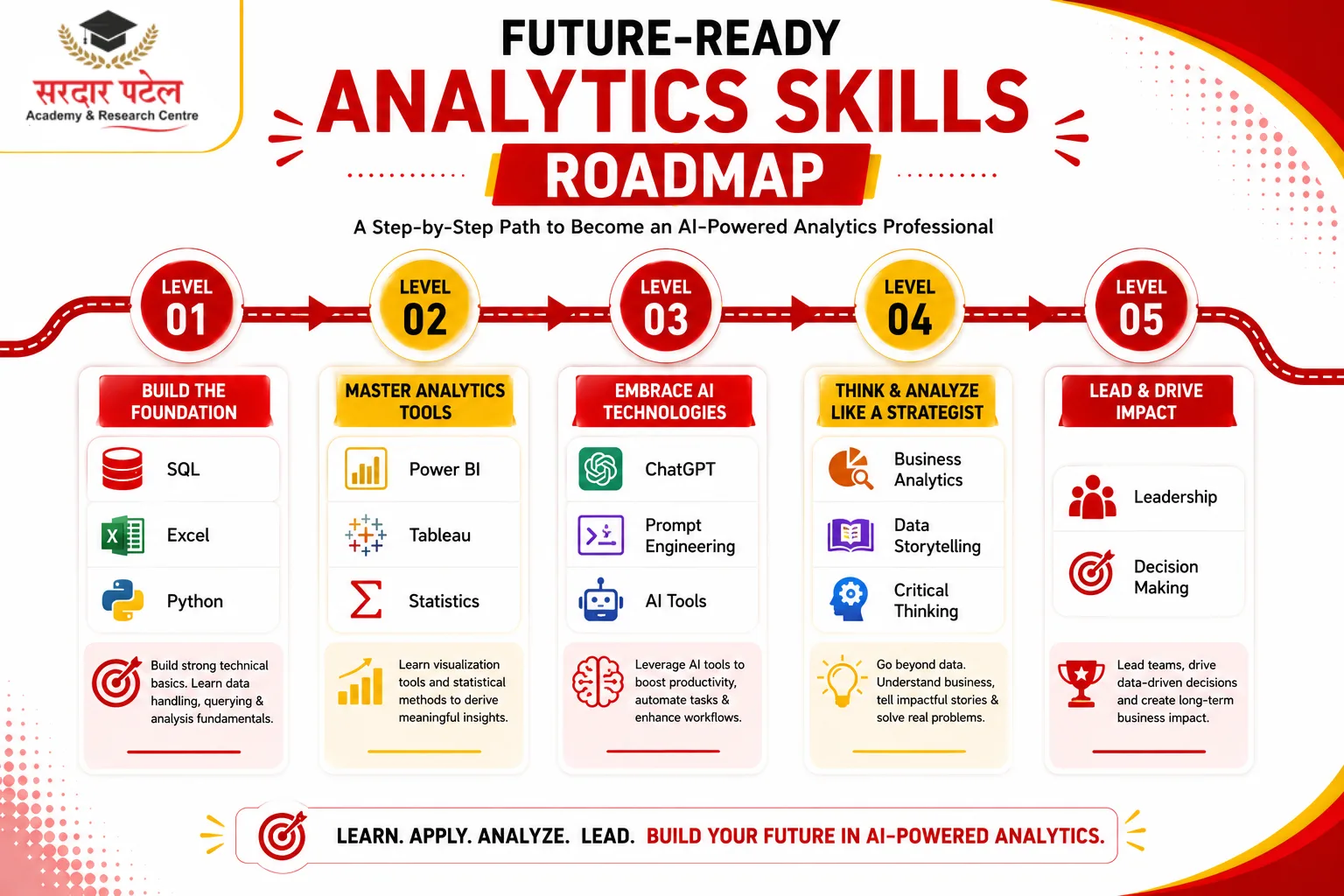 सरदार पटेल
Academy & Research Centre

FUTURE-READY
ANALYTICS SKILLS
ROADMAP

A Step-by-Step Path to Become an AI-Powered Analytics Professional

LEVEL 01

BUILD THE FOUNDATION

SQL
Excel
Python

Build strong technical basics. Learn data handling, querying & analysis fundamentals.

LEVEL 02

MASTER ANALYTICS TOOLS

Power BI
Tableau
Statistics

Learn visualization tools and statistical methods to derive meaningful insights.

LEVEL 03

EMBRACE AI TECHNOLOGIES

ChatGPT
Prompt Engineering
AI Tools

Leverage AI tools to boost productivity, automate tasks & enhance workflows.

LEVEL 04

THINK & ANALYZE LIKE A STRATEGIST

Business Analytics
Data Storytelling
Critical Thinking

Go beyond data. Understand business, tell impactful stories & solve real problems.

LEVEL 05

LEAD & DRIVE IMPACT

Leadership
Decision Making

Lead teams, drive data-driven decisions and create long-term business impact.

LEARN. APPLY. ANALYZE. LEAD. BUILD YOUR FUTURE IN AI-POWERED ANALYTICS.